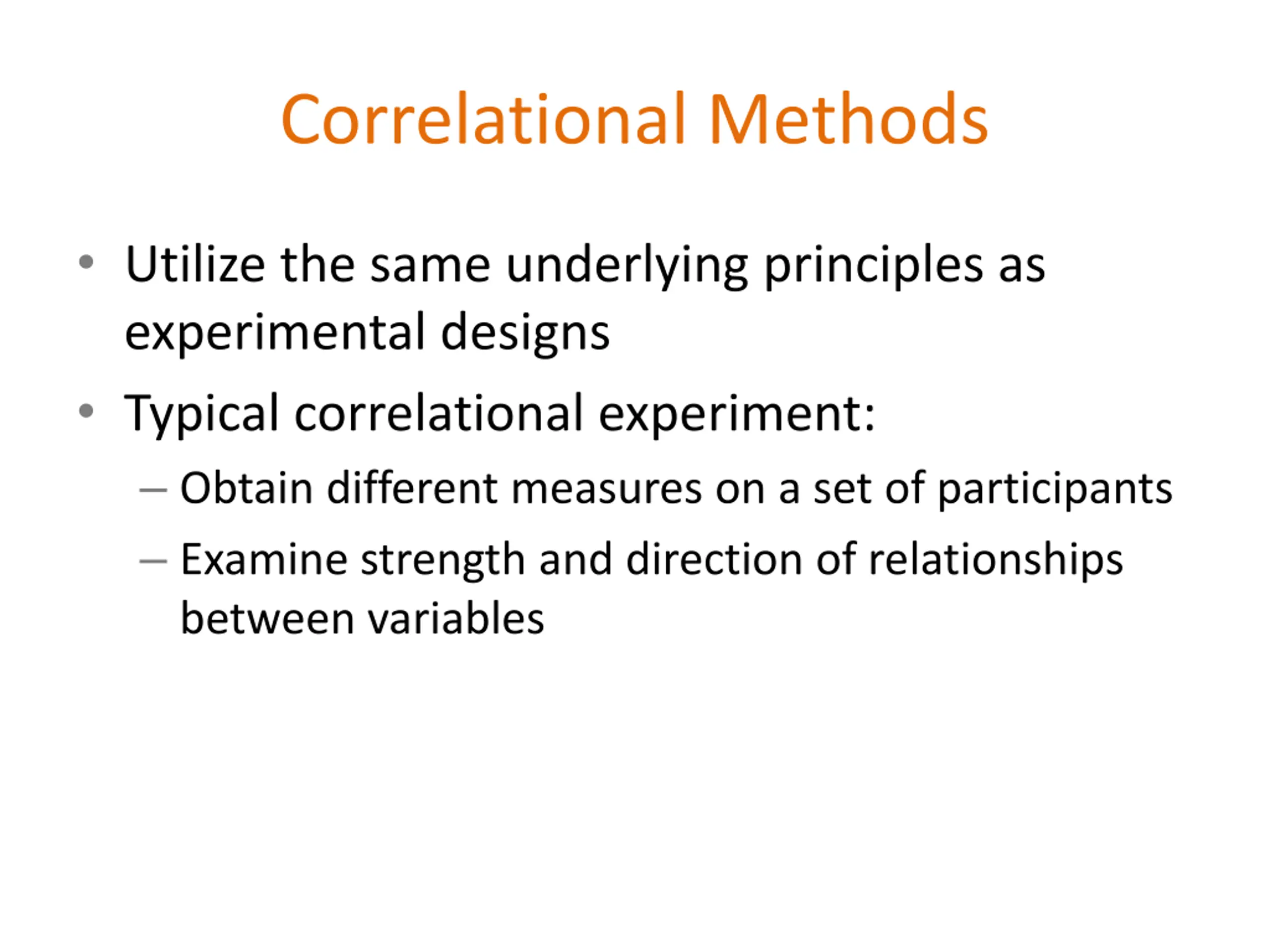 Correlational Methods

• Utilize the same underlying principles as experimental designs
• Typical correlational experiment:
  – Obtain different measures on a set of participants
  – Examine strength and direction of relationships between variables